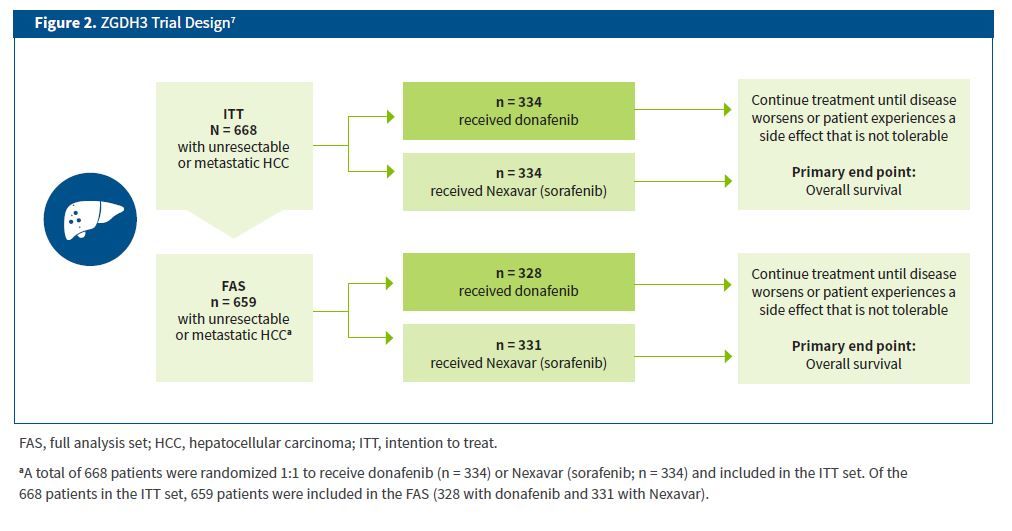 **Figure 2.** ZGDH3 Trial Design$^7$

**ITT**
**N = 668**
with unresectable or metastatic HCC

**n = 334**
received donafenib

**n = 334**
received Nexavar (sorafenib)

Continue treatment until disease worsens or patient experiences a side effect that is not tolerable

**Primary end point:**
Overall survival

**FAS**
**n = 659**
with unresectable or metastatic HCC$^a$

**n = 328**
received donafenib

**n = 331**
received Nexavar (sorafenib)

Continue treatment until disease worsens or patient experiences a side effect that is not tolerable

**Primary end point:**
Overall survival

FAS, full analysis set; HCC, hepatocellular carcinoma; ITT, intention to treat.

$^a$A total of 668 patients were randomized 1:1 to receive donafenib (n = 334) or Nexavar (sorafenib; n = 334) and included in the ITT set. Of the 668 patients in the ITT set, 659 patients were included in the FAS (328 with donafenib and 331 with Nexavar).